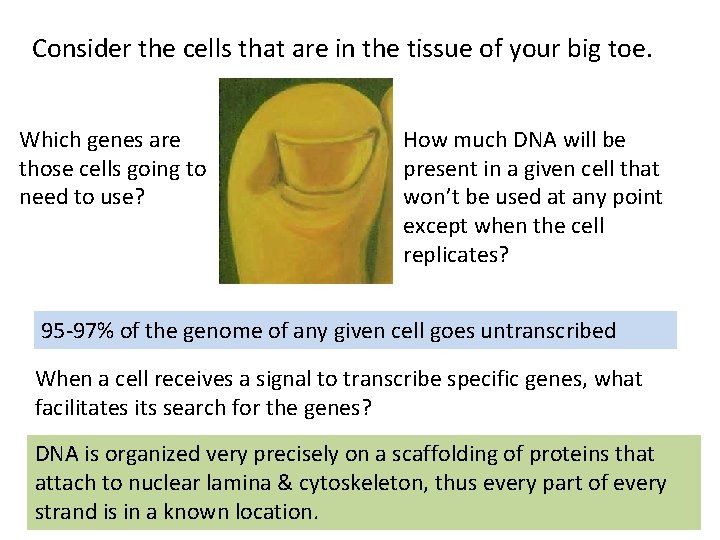 Consider the cells that are in the tissue of your big toe.

Which genes are those cells going to need to use?

How much DNA will be present in a given cell that won't be used at any point except when the cell replicates?

95-97% of the genome of any given cell goes untranscribed

When a cell receives a signal to transcribe specific genes, what facilitates its search for the genes?

DNA is organized very precisely on a scaffolding of proteins that attach to nuclear lamina & cytoskeleton, thus every part of every strand is in a known location.